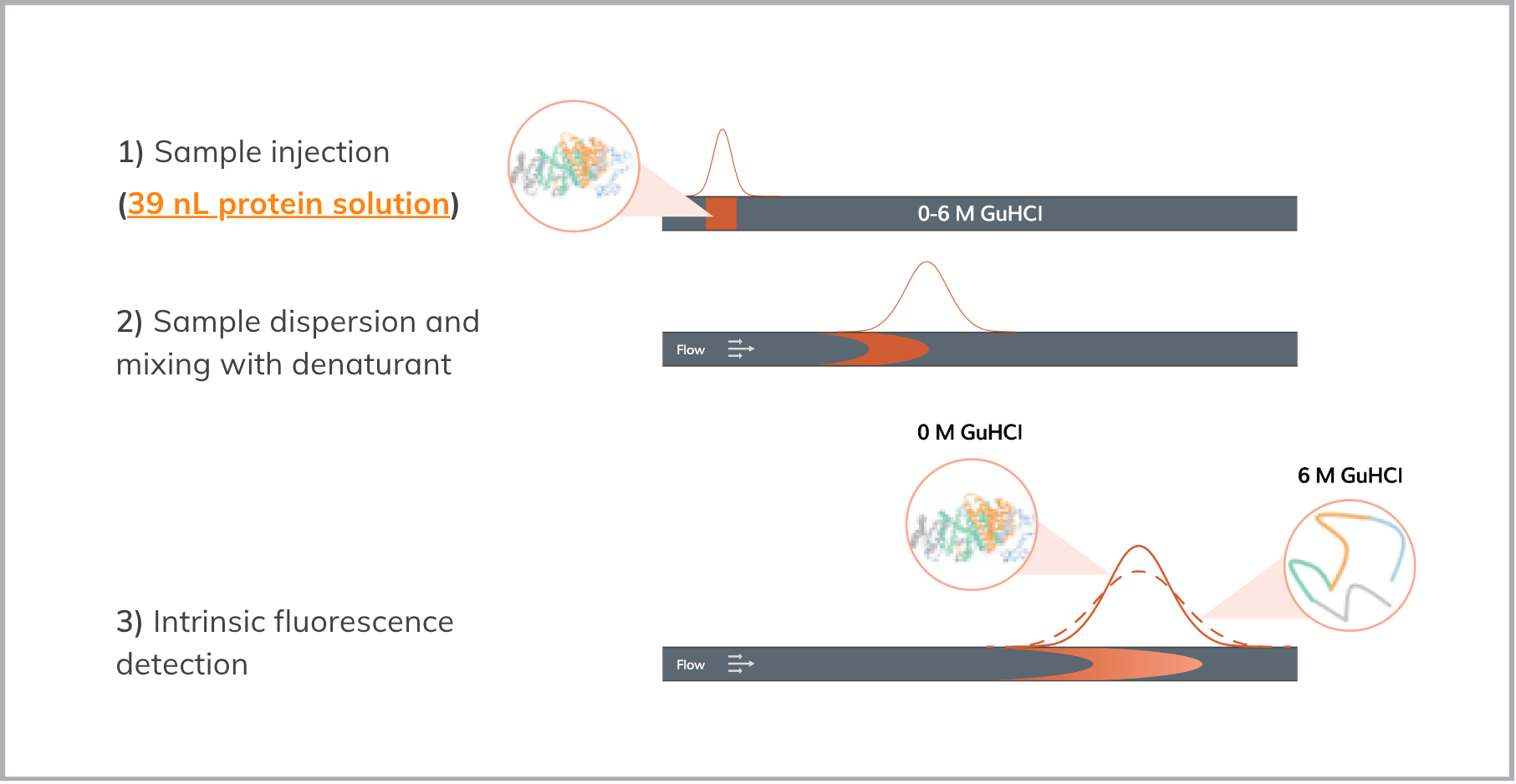 1) Sample injection
(39 nL protein solution)

0-6 M GuHCl

2) Sample dispersion and mixing with denaturant

Flow

0 M GuHCl

6 M GuHCl

3) Intrinsic fluorescence detection

Flow